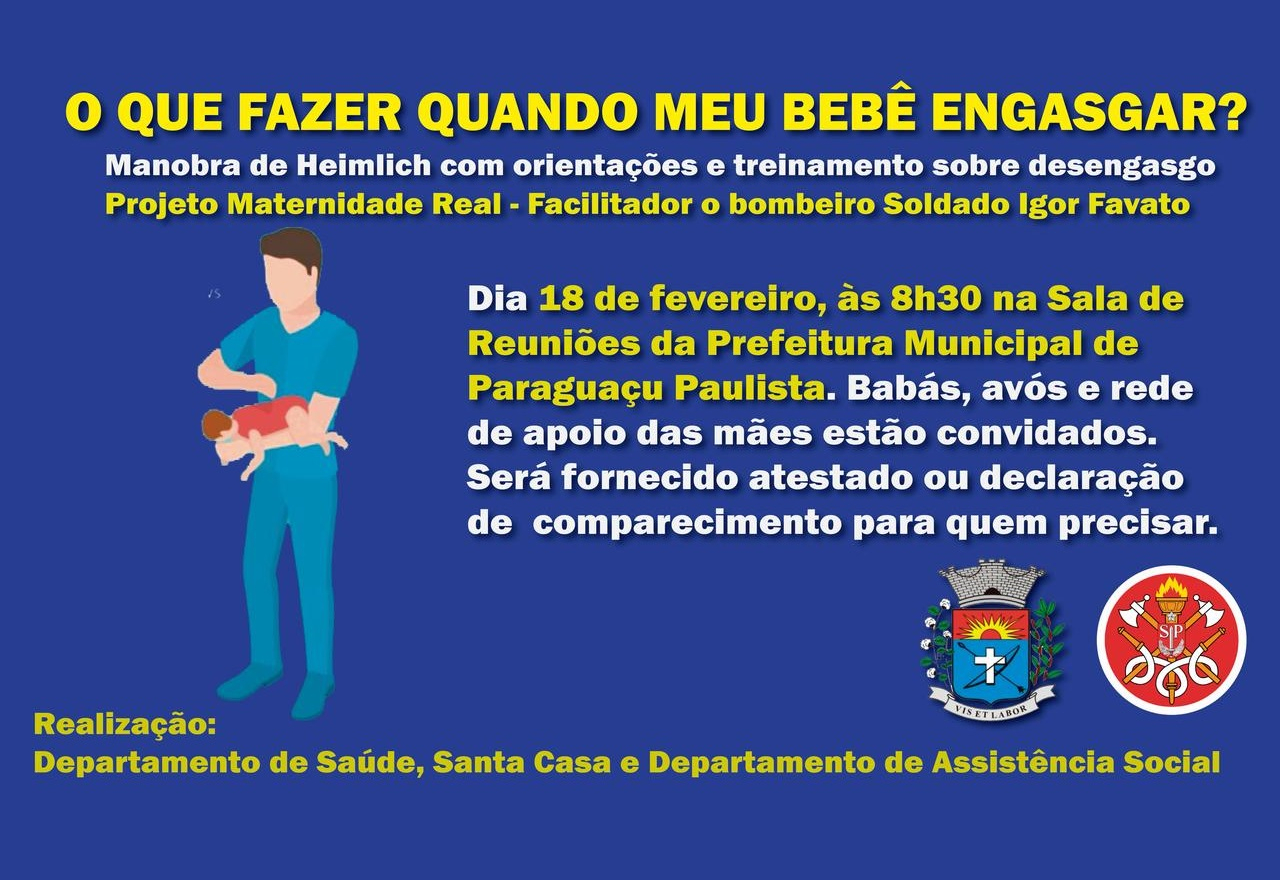 O QUE FAZER QUANDO MEU BEBÊ ENGASGAR?

Manobra de Heimlich com orientações e treinamento sobre desengasgo

Projeto Maternidade Real - Facilitador o bombeiro Soldado Igor Favato

Dia 18 de fevereiro, às 8h30 na Sala de Reuniões da Prefeitura Municipal de Paraguaçu Paulista. Babás, avós e rede de apoio das mães estão convidados. Será fornecido atestado ou declaração de comparecimento para quem precisar.

VIS ET LABOR

SP

Realização:
Departamento de Saúde, Santa Casa e Departamento de Assistência Social